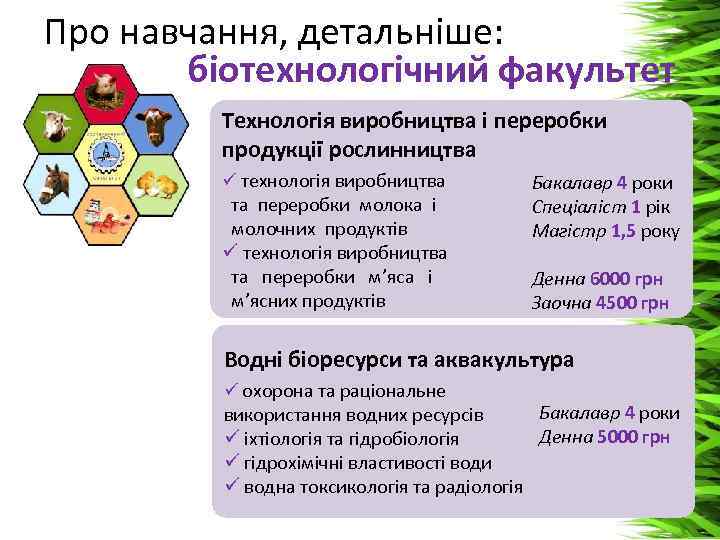 Про навчання, детальніше:
біотехнологічний факультет

Технологія виробництва і переробки продукції рослинництва

✓ технологія виробництва та переробки молока і молочних продуктів
✓ технологія виробництва та переробки м'яса і м'ясних продуктів

Бакалавр 4 роки
Спеціаліст 1 рік
Магістр 1,5 року

Денна 6000 грн
Заочна 4500 грн

Водні біоресурси та аквакультура

✓ охорона та раціональне використання водних ресурсів
✓ іхтіологія та гідробіологія
✓ гідрохімічні властивості води
✓ водна токсикологія та радіологія

Бакалавр 4 роки
Денна 5000 грн